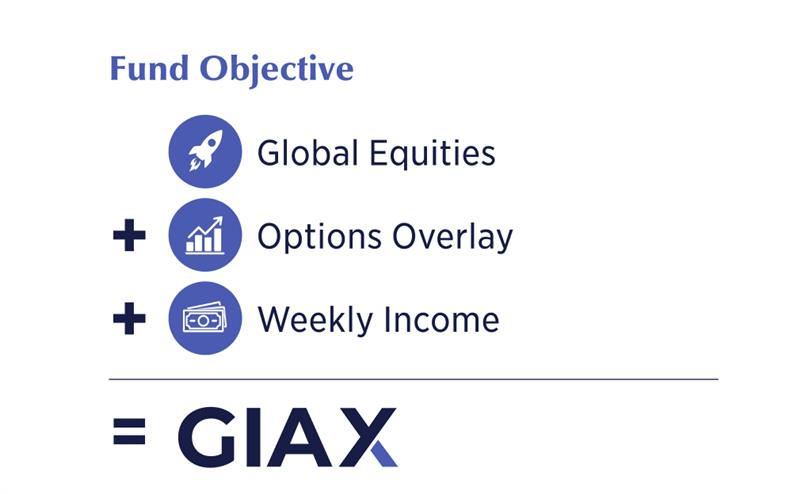 Fund Objective

Global Equities

+ Options Overlay

+ Weekly Income

= GIAX